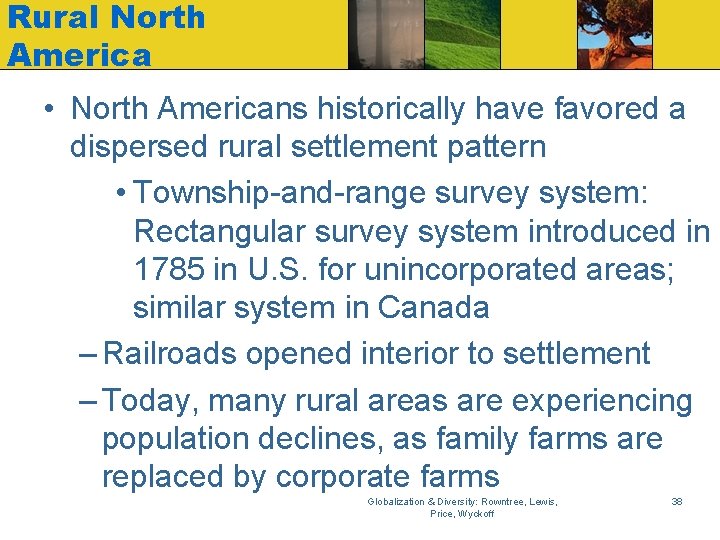 Rural North America

• North Americans historically have favored a dispersed rural settlement pattern

• Township-and-range survey system: Rectangular survey system introduced in 1785 in U.S. for unincorporated areas; similar system in Canada

– Railroads opened interior to settlement

– Today, many rural areas are experiencing population declines, as family farms are replaced by corporate farms

Globalization & Diversity: Rowntree, Lewis, Price, Wyckoff

38